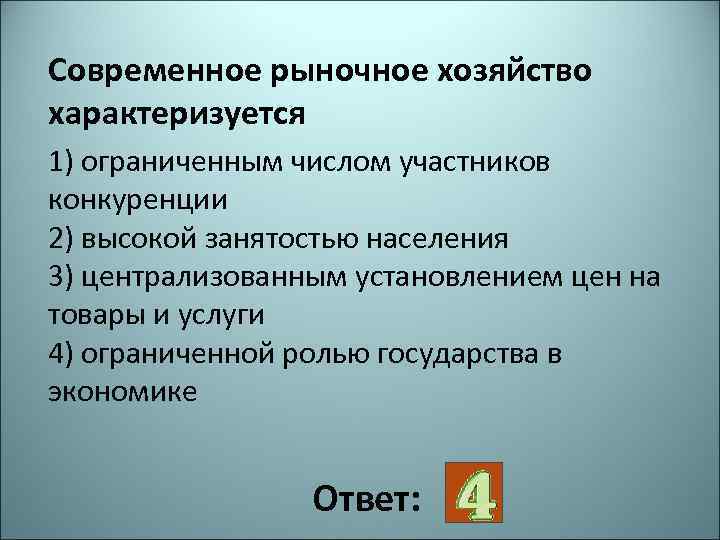 Современное рыночное хозяйство характеризуется

1) ограниченным числом участников конкуренции
2) высокой занятостью населения
3) централизованным установлением цен на товары и услуги
4) ограниченной ролью государства в экономике

Ответ: 4